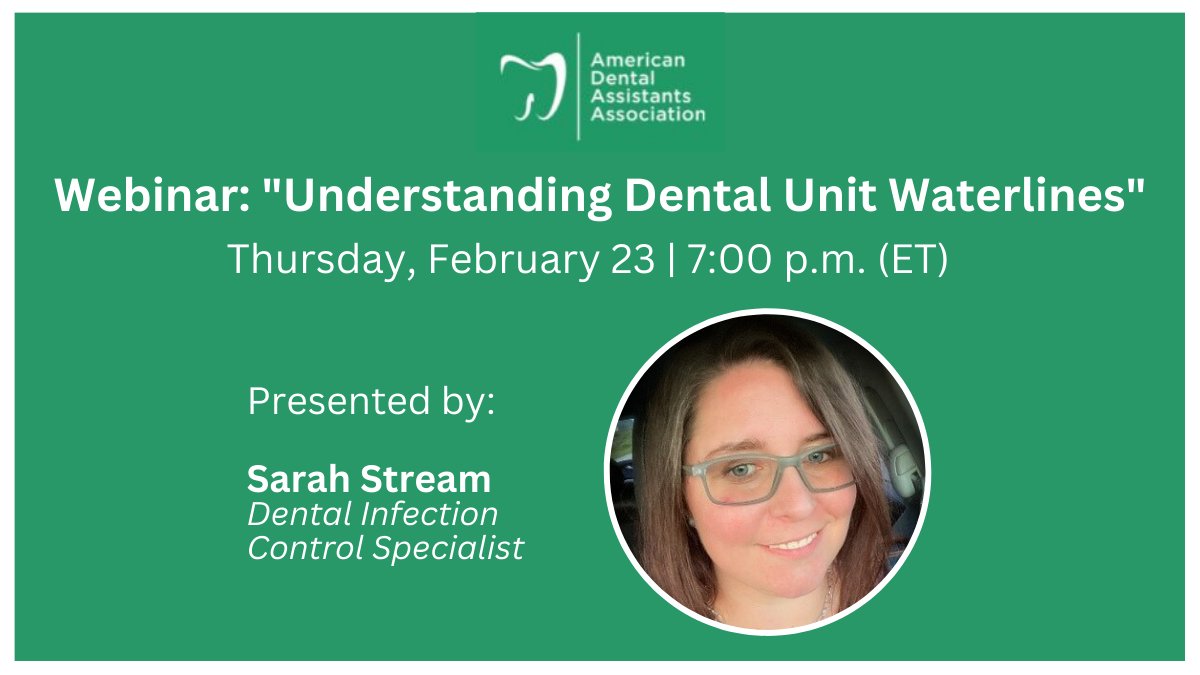 American Dental Assistants Association

Webinar: "Understanding Dental Unit Waterlines"

Thursday, February 23 | 7:00 p.m. (ET)

Presented by:

Sarah Stream
Dental Infection Control Specialist